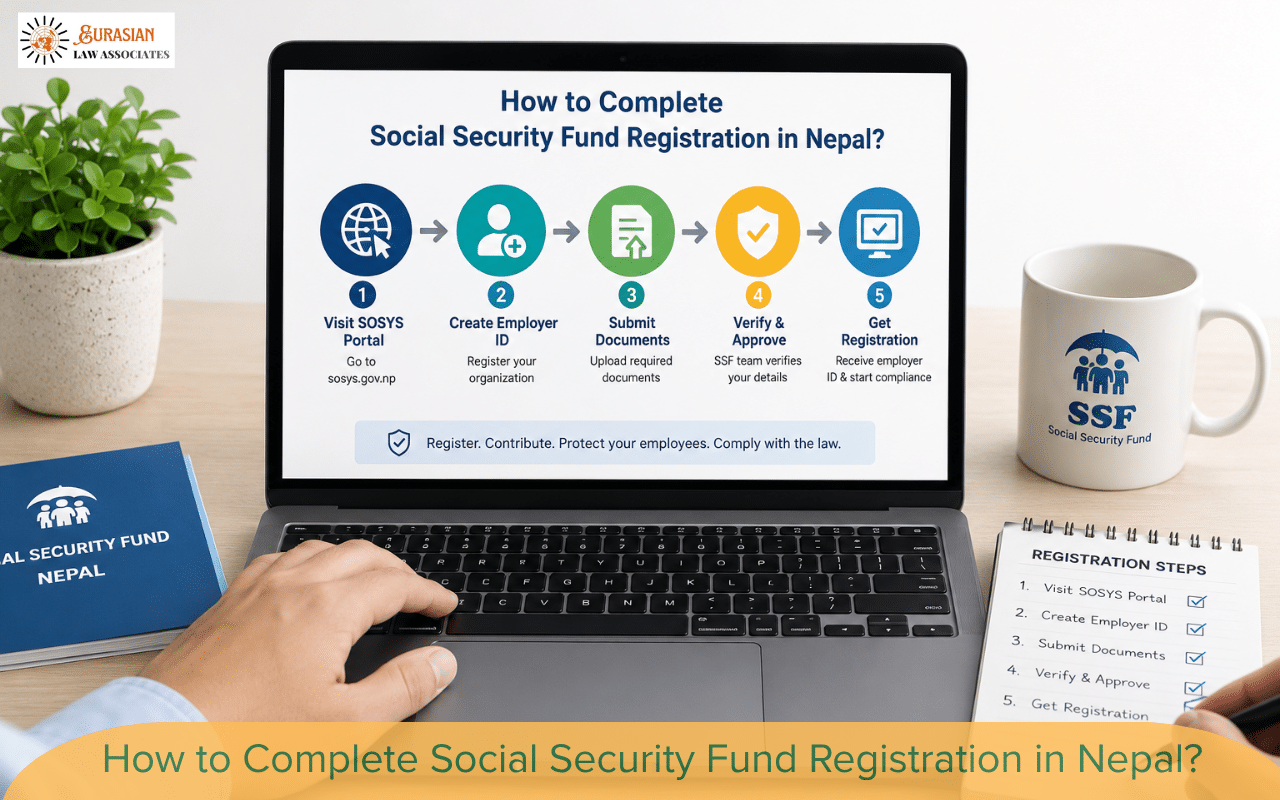 EURASIAN
LAW ASSOCIATES

How to Complete
Social Security Fund Registration in Nepal?

1
Visit SOSYS Portal
Go to sosys.gov.np

2
Create Employer ID
Register your organization

3
Submit Documents
Upload required documents

4
Verify & Approve
SSF team verifies your details

5
Get Registration
Receive employer ID & start compliance

Register. Contribute. Protect your employees. Comply with the law.

AL SECURITY FUND
NEPAL

SSF
Social Security Fund

REGISTRATION STEPS
1. Visit SOSYS Portal
2. Create Employer ID
3. Submit Documents
4. Verify & Approve
5. Get Registration

How to Complete Social Security Fund Registration in Nepal?